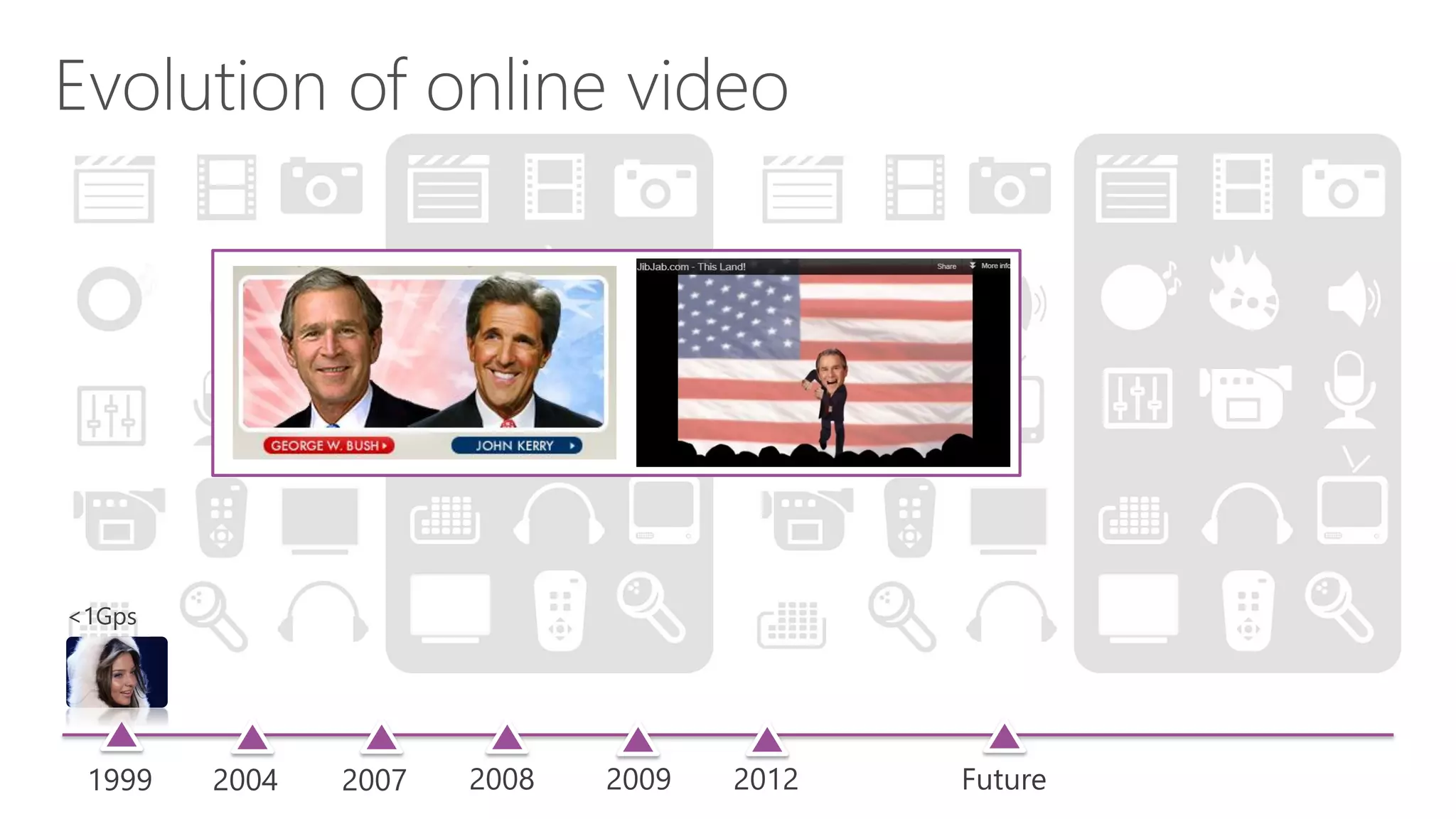 Evolution of online video

GEORGE W. BUSH
JOHN KERRY

JibJab.com - This Land!
Share
More info

<1Gps

1999
2004
2007
2008
2009
2012
Future